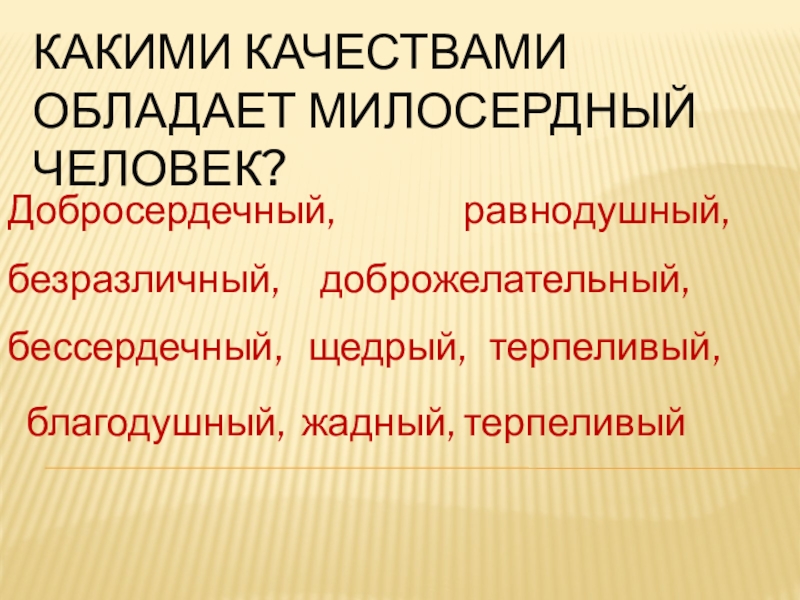 КАКИМИ КАЧЕСТВАМИ ОБЛАДАЕТ МИЛОСЕРДНЫЙ ЧЕЛОВЕК?

Добросердечный, равнодушный,

безразличный, доброжелательный,

бессердечный, щедрый, терпеливый,

благодушный, жадный, терпеливый